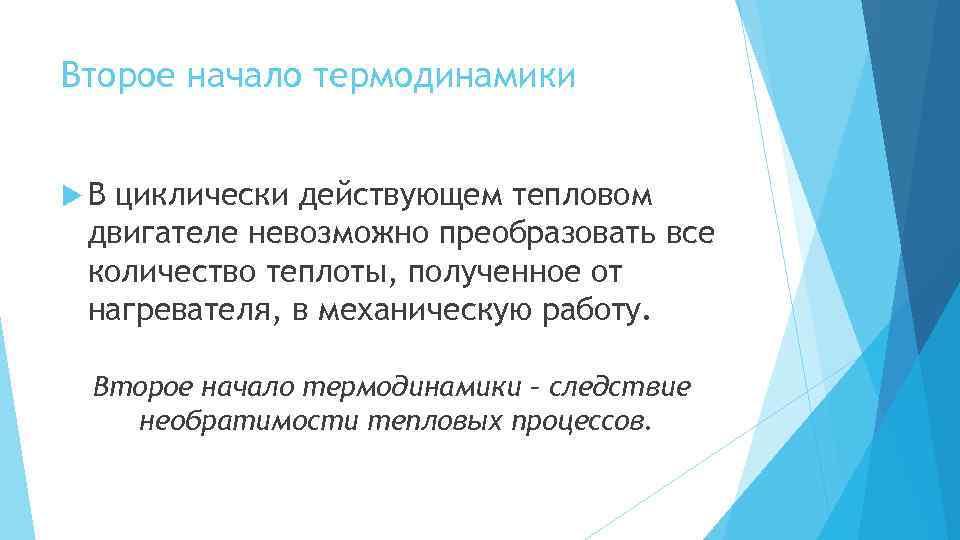 Второе начало термодинамики

В циклически действующем тепловом двигателе невозможно преобразовать все количество теплоты, полученное от нагревателя, в механическую работу.

Второе начало термодинамики – следствие необратимости тепловых процессов.